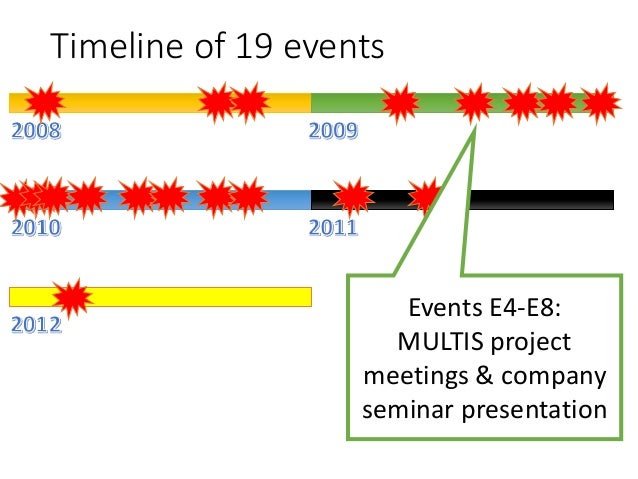 Timeline of 19 events

2008

2009

2010

2011

2012

Events E4-E8: MULTIS project meetings & company seminar presentation